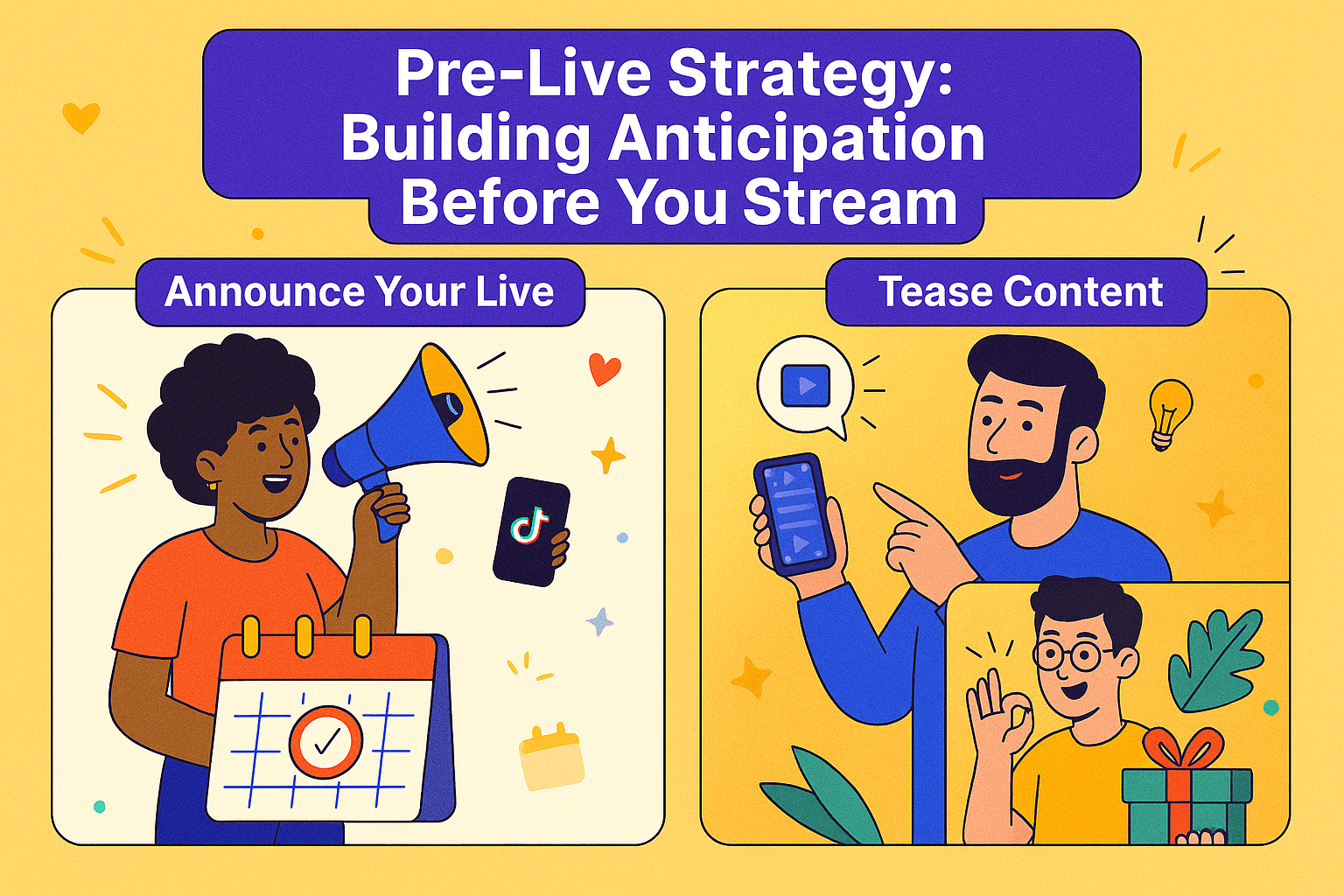 Pre-Live Strategy: Building Anticipation Before You Stream

Announce Your Live

Tease Content